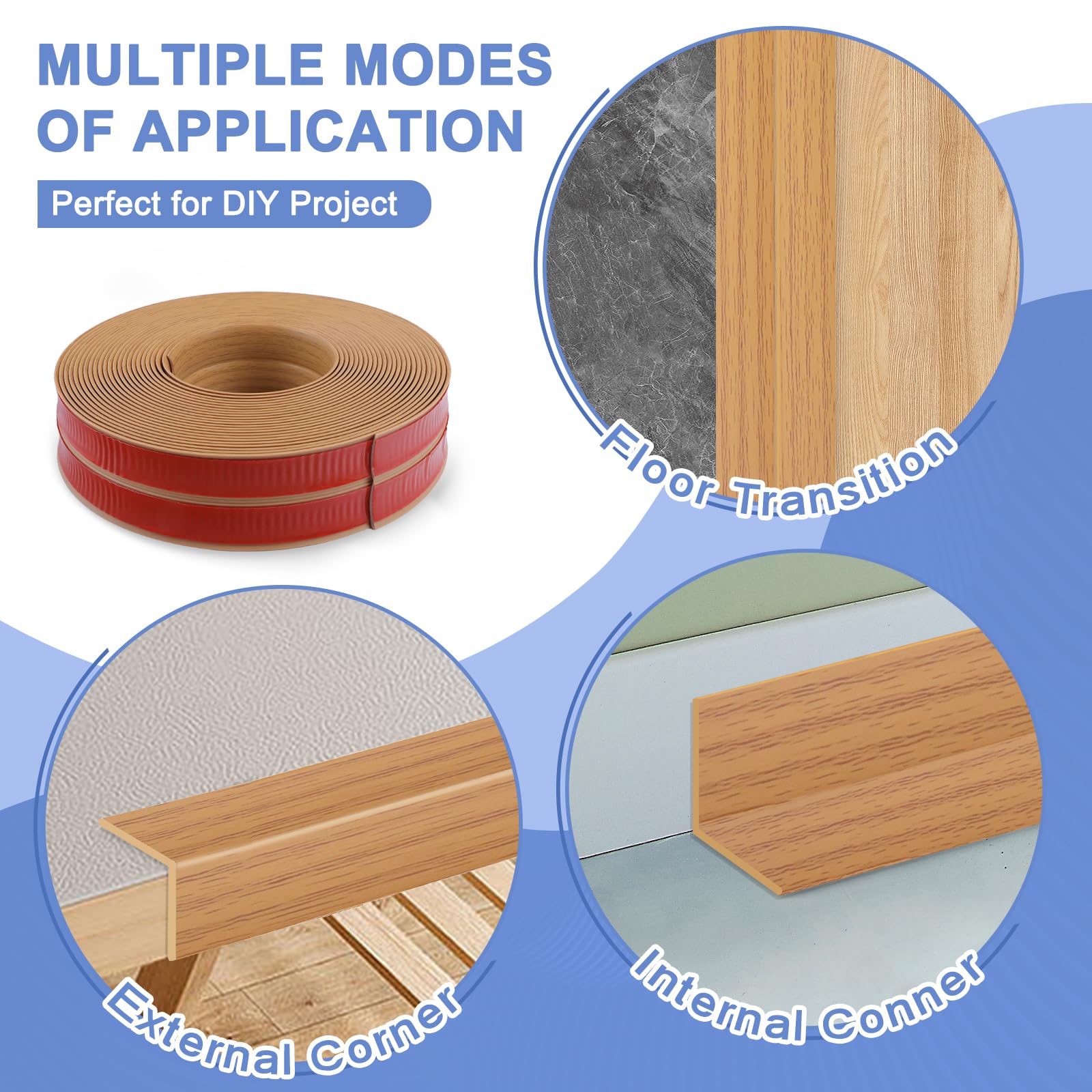 MULTIPLE MODES OF APPLICATION

Perfect for DIY Project

Floor Transition

External Corner

Internal Conner